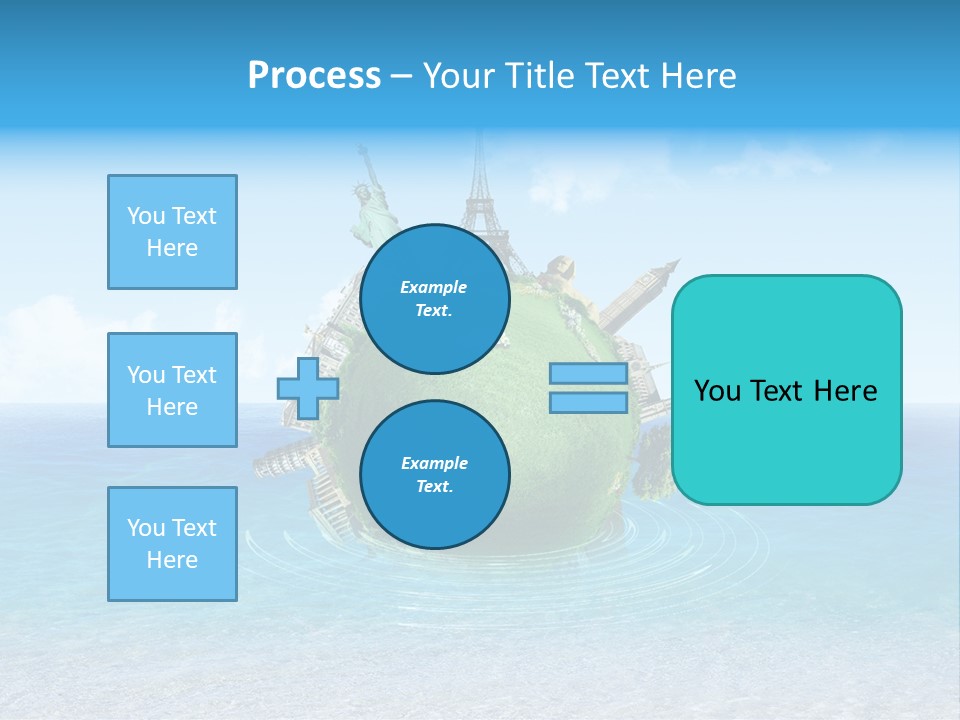 Process – Your Title Text Here

You Text Here

You Text Here

You Text Here

Example Text.

Example Text.

You Text Here